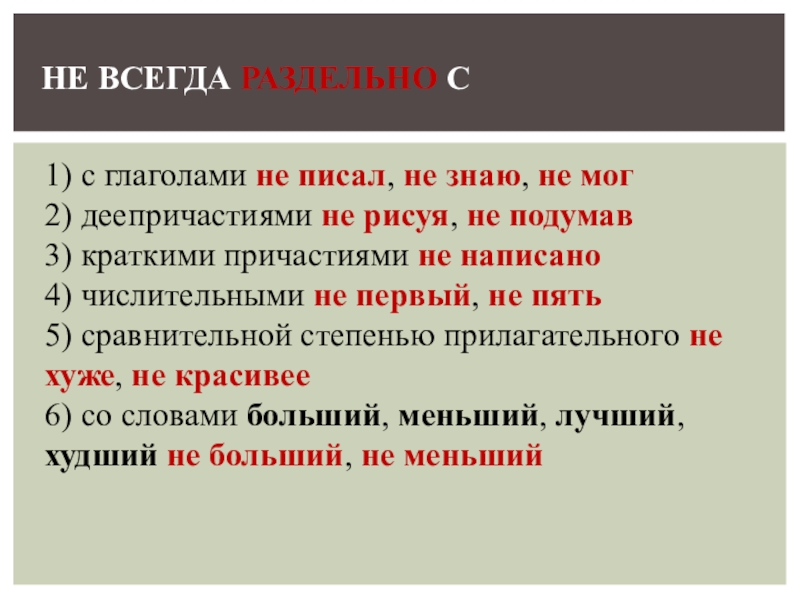 НЕ ВСЕГДА РАЗДЕЛЬНО С

1) с глаголами не писал, не знаю, не мог
2) деепричастиями не рисуя, не подумав
3) краткими причастиями не написано
4) числительными не первый, не пять
5) сравнительной степенью прилагательного не хуже, не красивее
6) со словами больший, меньший, лучший, худший не больший, не меньший